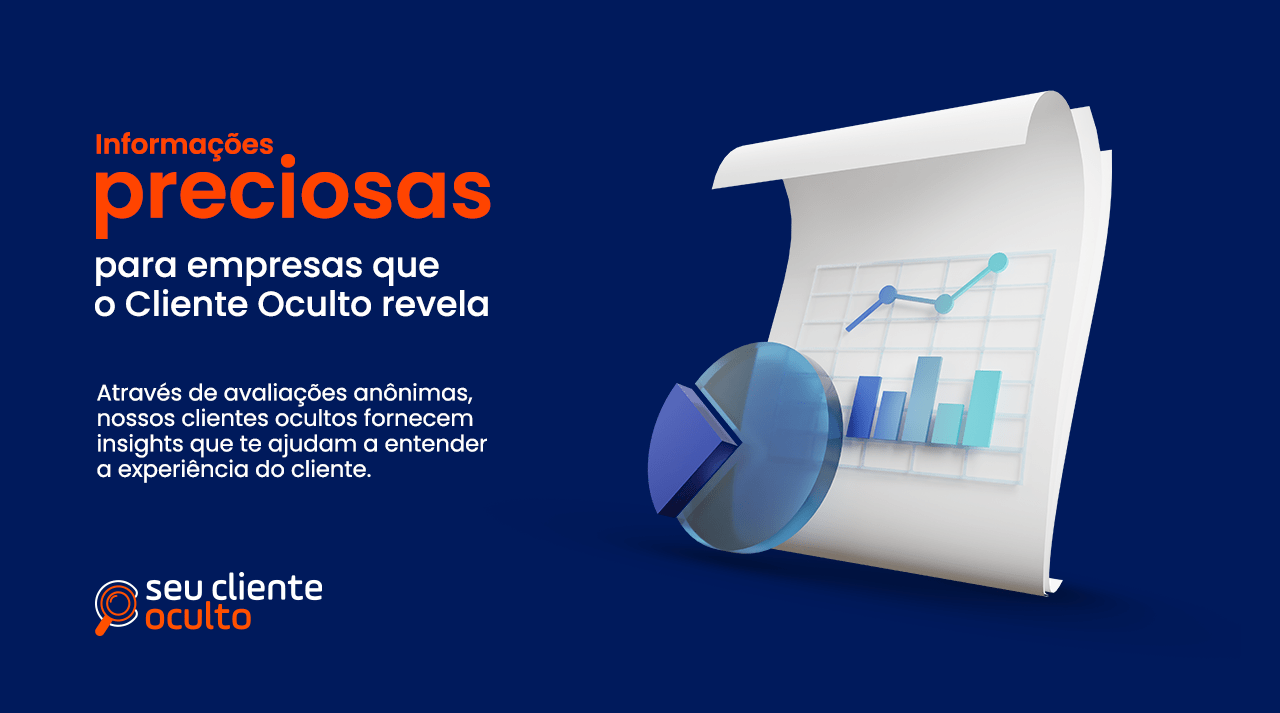 Informações
preciosas
para empresas que o Cliente Oculto revela

Através de avaliações anônimas, nossos clientes ocultos fornecem insights que te ajudam a entender a experiência do cliente.

seu cliente
oculto